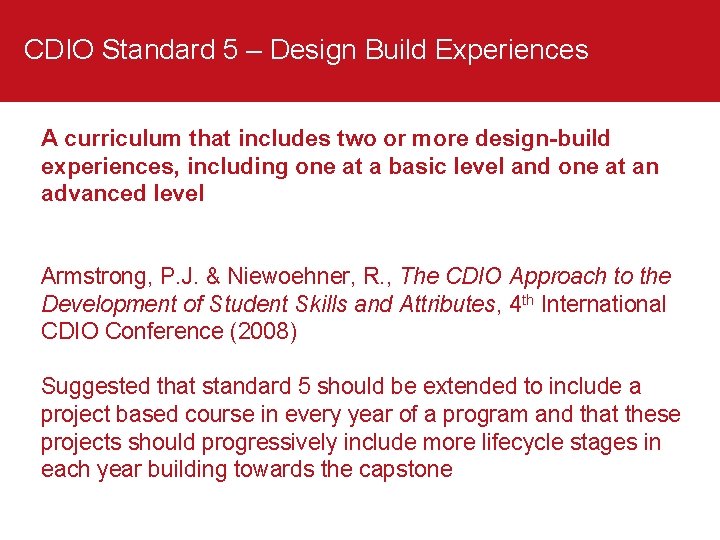 CDIO Standard 5 – Design Build Experiences

A curriculum that includes two or more design-build experiences, including one at a basic level and one at an advanced level

Armstrong, P.J. & Niewoehner, R., The CDIO Approach to the Development of Student Skills and Attributes, 4$^{th}$ International CDIO Conference (2008)

Suggested that standard 5 should be extended to include a project based course in every year of a program and that these projects should progressively include more lifecycle stages in each year building towards the capstone